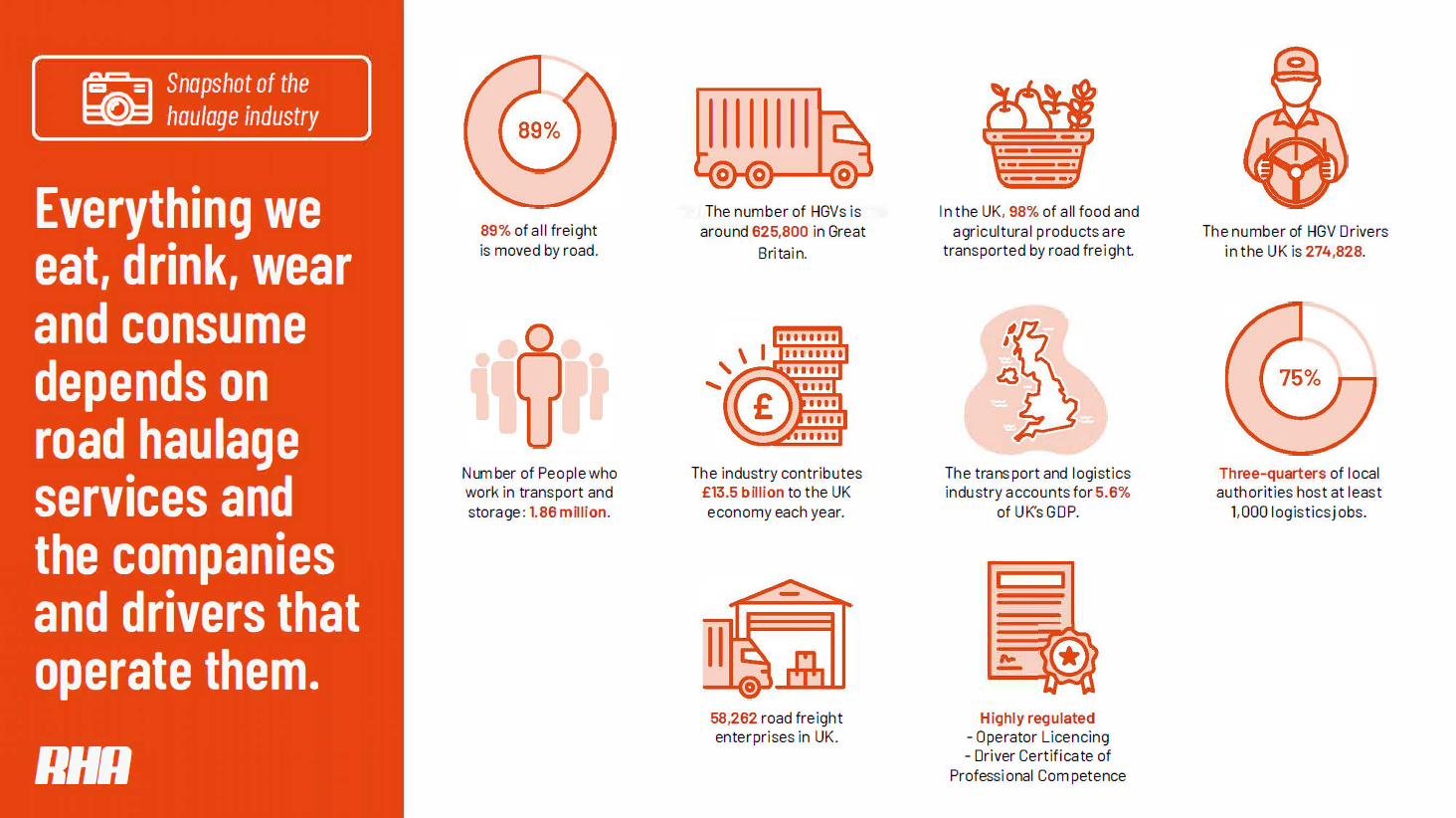 Snapshot of the haulage industry

Everything we eat, drink, wear and consume depends on road haulage services and the companies and drivers that operate them.

RHA

89%

89% of all freight is moved by road.

The number of HGVs is around 625,800 in Great Britain.

In the UK, 98% of all food and agricultural products are transported by road freight.

The number of HGV Drivers in the UK is 274,828.

Number of People who work in transport and storage: 1.86 million.

£

The industry contributes £13.5 billion to the UK economy each year.

The transport and logistics industry accounts for 5.6% of UK's GDP.

75%

Three-quarters of local authorities host at least 1,000 logistics jobs.

58,262 road freight enterprises in UK.

Highly regulated
- Operator Licencing
- Driver Certificate of Professional Competence